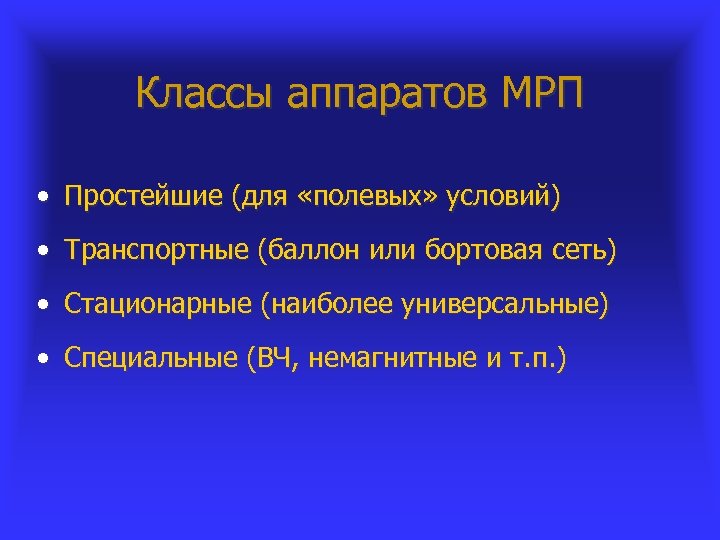 Классы аппаратов МРП

• Простейшие (для «полевых» условий)
• Транспортные (баллон или бортовая сеть)
• Стационарные (наиболее универсальные)
• Специальные (ВЧ, немагнитные и т.п.)